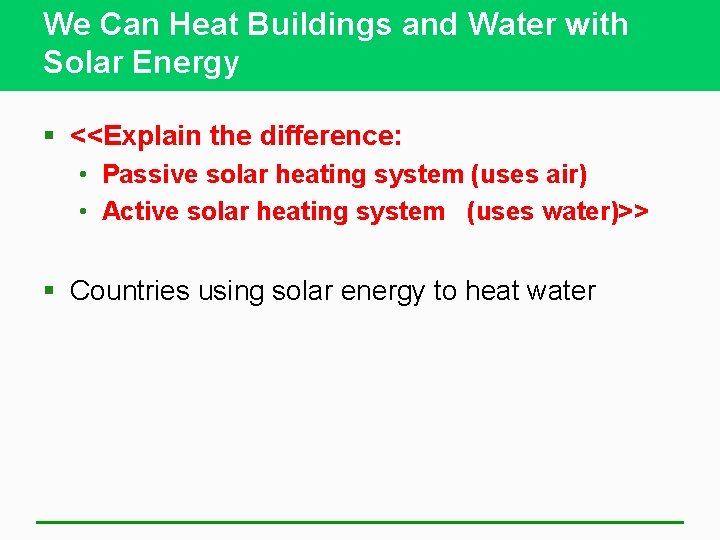 We Can Heat Buildings and Water with Solar Energy

▪ <<Explain the difference:
• Passive solar heating system (uses air)
• Active solar heating system (uses water)>>

▪ Countries using solar energy to heat water